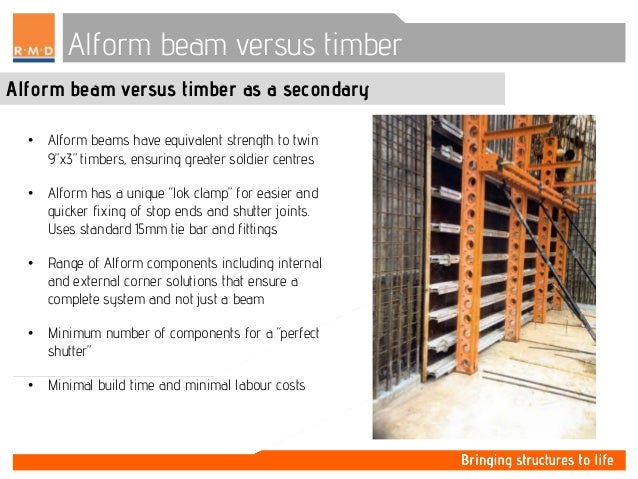 R·M·D

Alform beam versus timber

Alform beam versus timber as a secondary

• Alform beams have equivalent strength to twin 9"x3" timbers, ensuring greater soldier centres

• Alform has a unique "lok clamp" for easier and quicker fixing of stop ends and shutter joints. Uses standard 15mm tie bar and fittings

• Range of Alform components including internal and external corner solutions that ensure a complete system and not just a beam

• Minimum number of components for a "perfect shutter"

• Minimal build time and minimal labour costs

Bringing structures to life